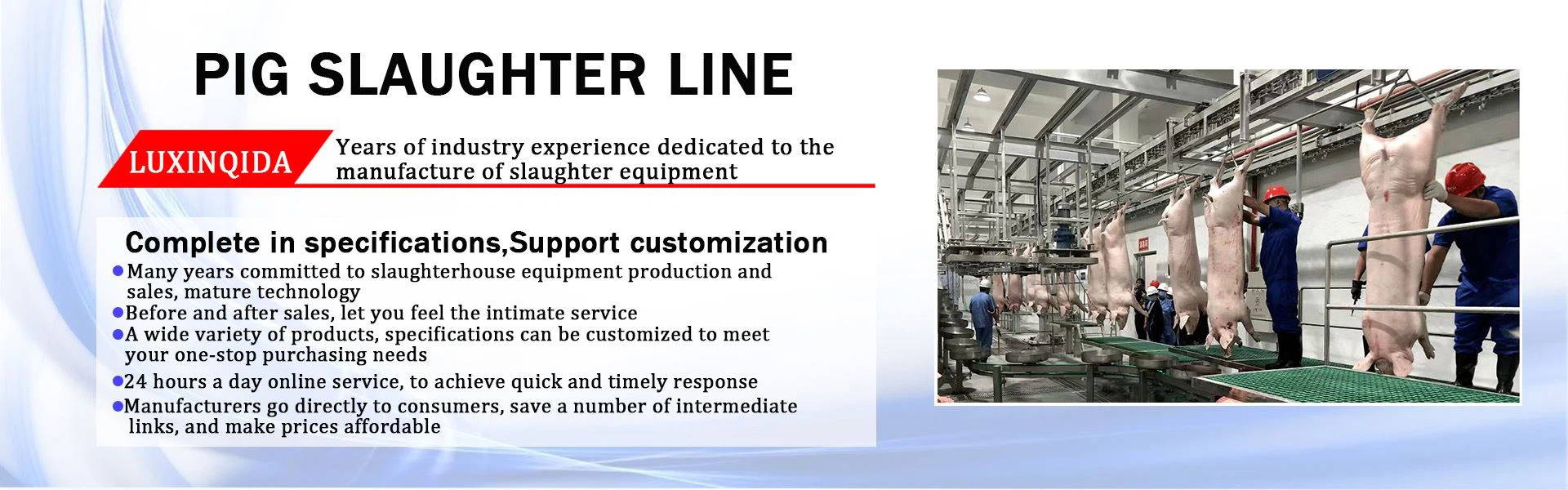 PIG SLAUGHTER LINE

LUXINQIDA

Years of industry experience dedicated to the manufacture of slaughter equipment

Complete in specifications,Support customization

●Many years committed to slaughterhouse equipment production and sales, mature technology
●Before and after sales, let you feel the intimate service
●A wide variety of products, specifications can be customized to meet your one-stop purchasing needs
●24 hours a day online service, to achieve quick and timely response
●Manufacturers go directly to consumers, save a number of intermediate links, and make prices affordable